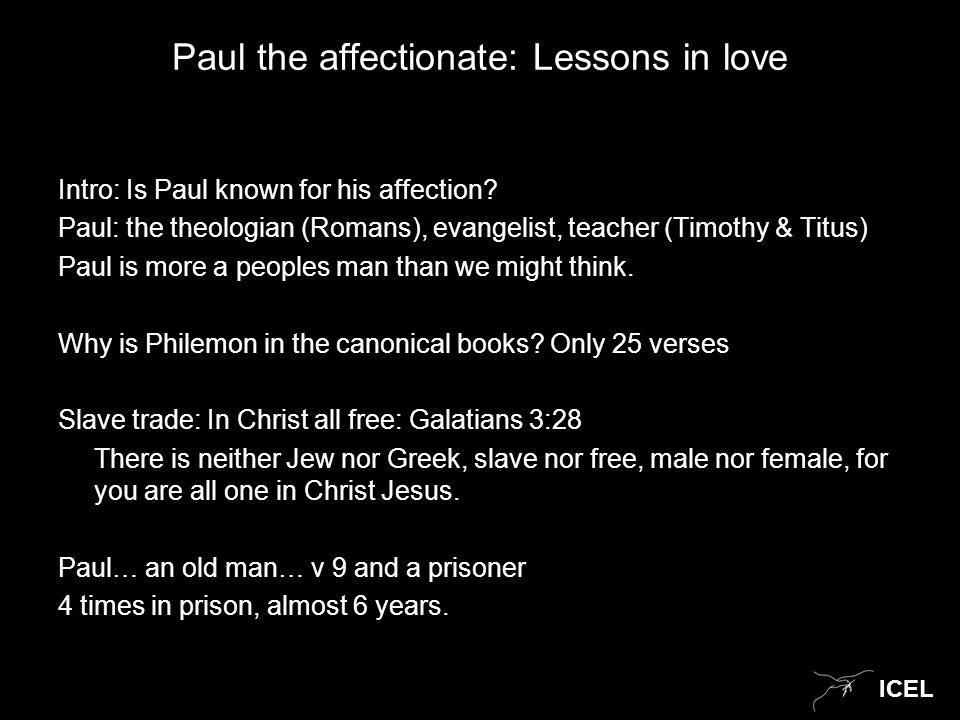 Paul the affectionate: Lessons in love

Intro: Is Paul known for his affection?
Paul: the theologian (Romans), evangelist, teacher (Timothy & Titus)
Paul is more a peoples man than we might think.

Why is Philemon in the canonical books? Only 25 verses

Slave trade: In Christ all free: Galatians 3:28
There is neither Jew nor Greek, slave nor free, male nor female, for you are all one in Christ Jesus.

Paul… an old man… v 9 and a prisoner
4 times in prison, almost 6 years.

ICEL